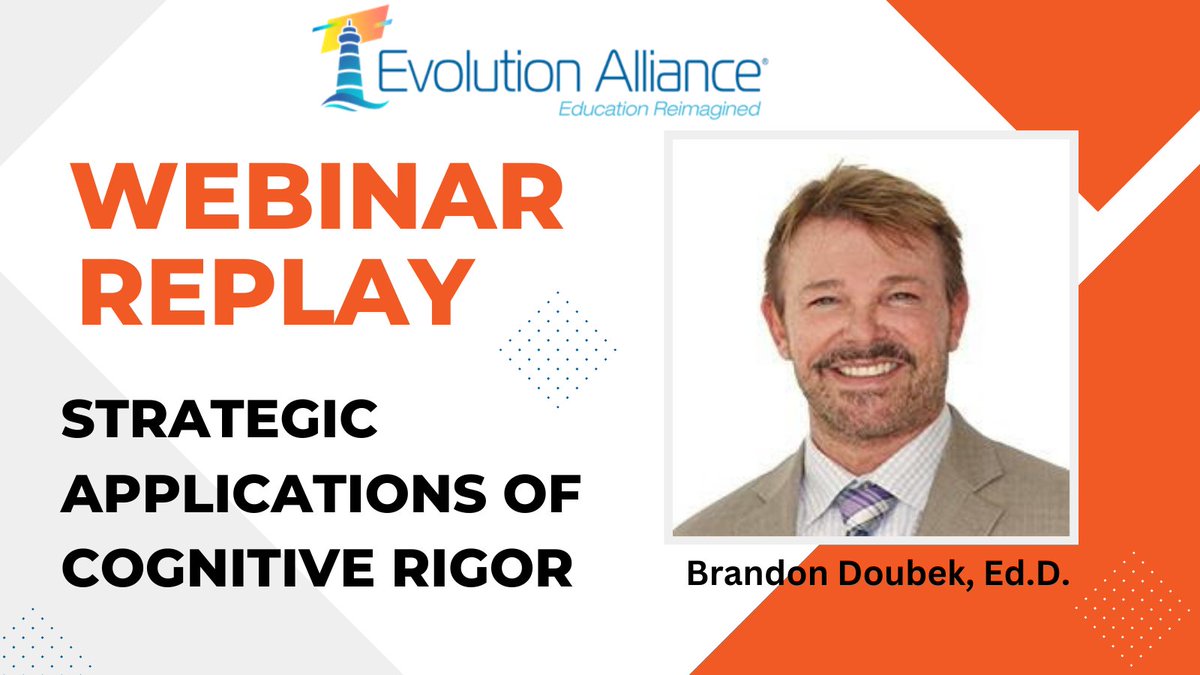 Evolution Alliance®
Education Reimagined

WEBINAR REPLAY

STRATEGIC APPLICATIONS OF COGNITIVE RIGOR

Brandon Doubek, Ed.D.